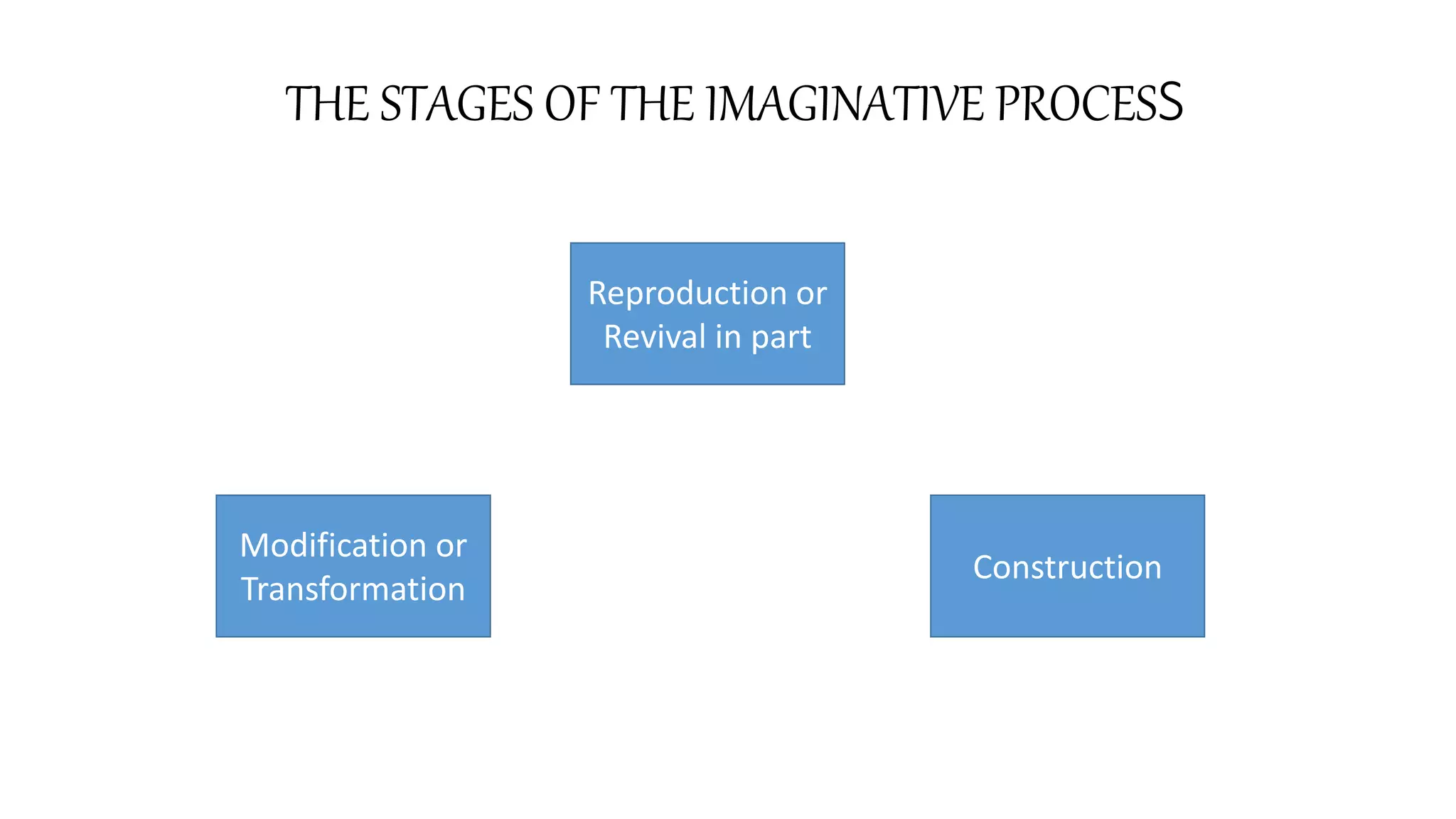 THE STAGES OF THE IMAGINATIVE PROCESS

Reproduction or Revival in part

Modification or Transformation

Construction